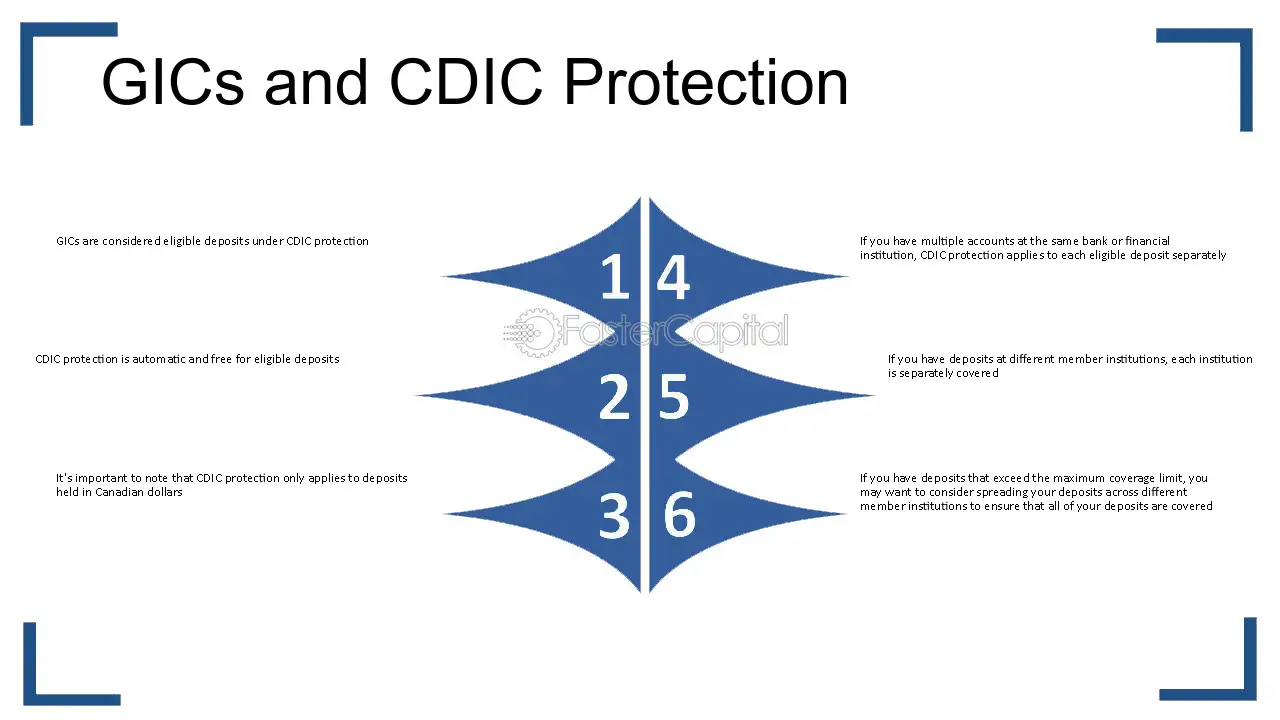 GICs and CDIC Protection

GICs are considered eligible deposits under CDIC protection

CDIC protection is automatic and free for eligible deposits

It's important to note that CDIC protection only applies to deposits held in Canadian dollars

1

2

3

4

5

6

If you have multiple accounts at the same bank or financial institution, CDIC protection applies to each eligible deposit separately

If you have deposits at different member institutions, each institution is separately covered

If you have deposits that exceed the maximum coverage limit, you may want to consider spreading your deposits across different member institutions to ensure that all of your deposits are covered

FasterCapital